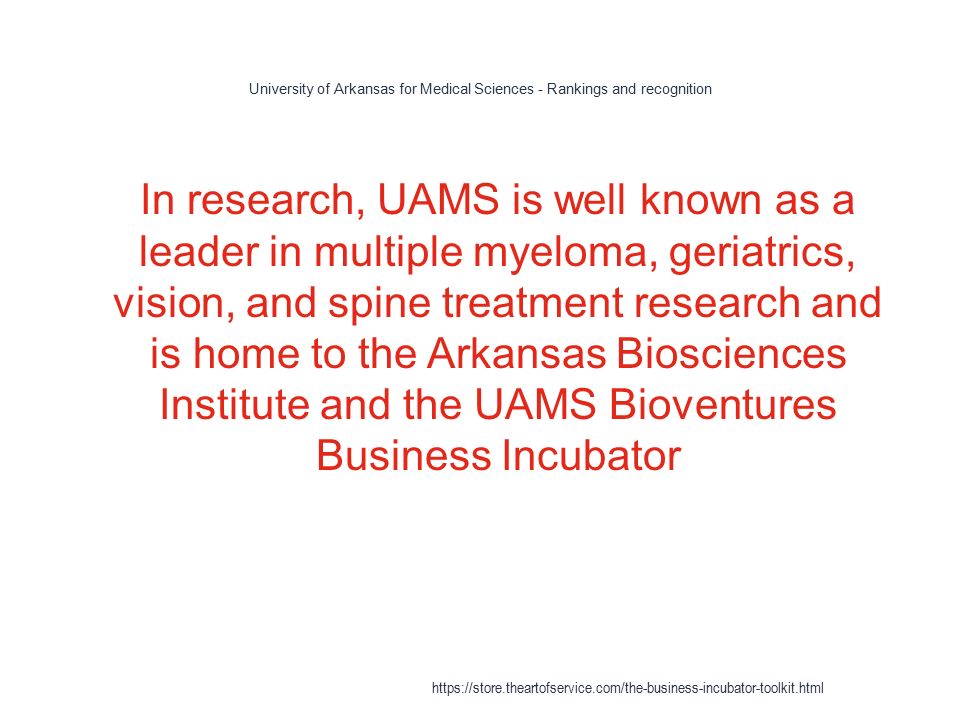 University of Arkansas for Medical Sciences - Rankings and recognition

In research, UAMS is well known as a leader in multiple myeloma, geriatrics, vision, and spine treatment research and is home to the Arkansas Biosciences Institute and the UAMS Bioventures Business Incubator

https://store.theartofservice.com/the-business-incubator-toolkit.html